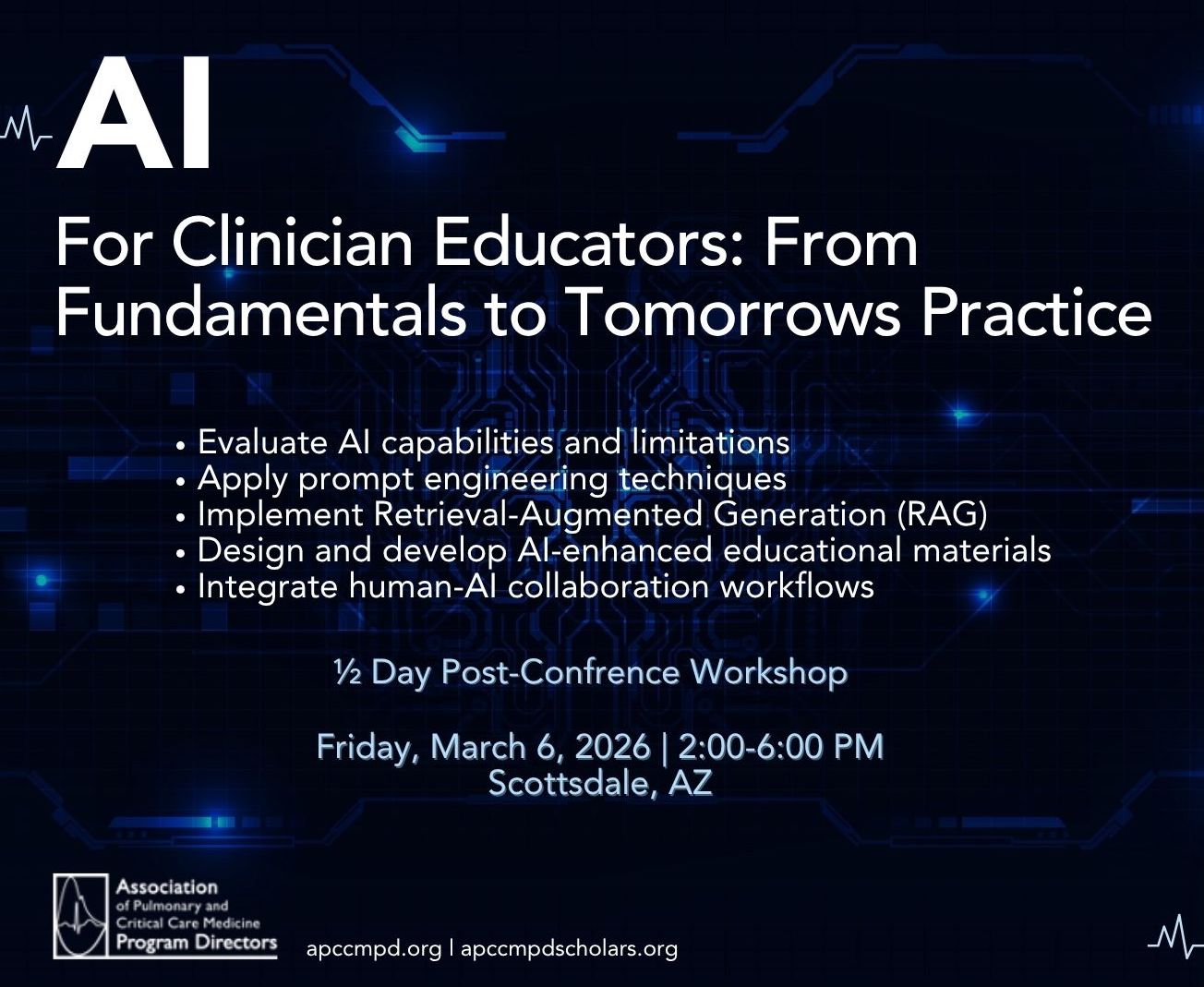 AI

For Clinician Educators: From Fundamentals to Tomorrows Practice

• Evaluate AI capabilities and limitations
• Apply prompt engineering techniques
• Implement Retrieval-Augmented Generation (RAG)
• Design and develop AI-enhanced educational materials
• Integrate human-AI collaboration workflows

½ Day Post-Confrence Workshop

Friday, March 6, 2026 | 2:00-6:00 PM
Scottsdale, AZ

Association of Pulmonary and Critical Care Medicine Program Directors

apccmpd.org | apccmpdscholars.org